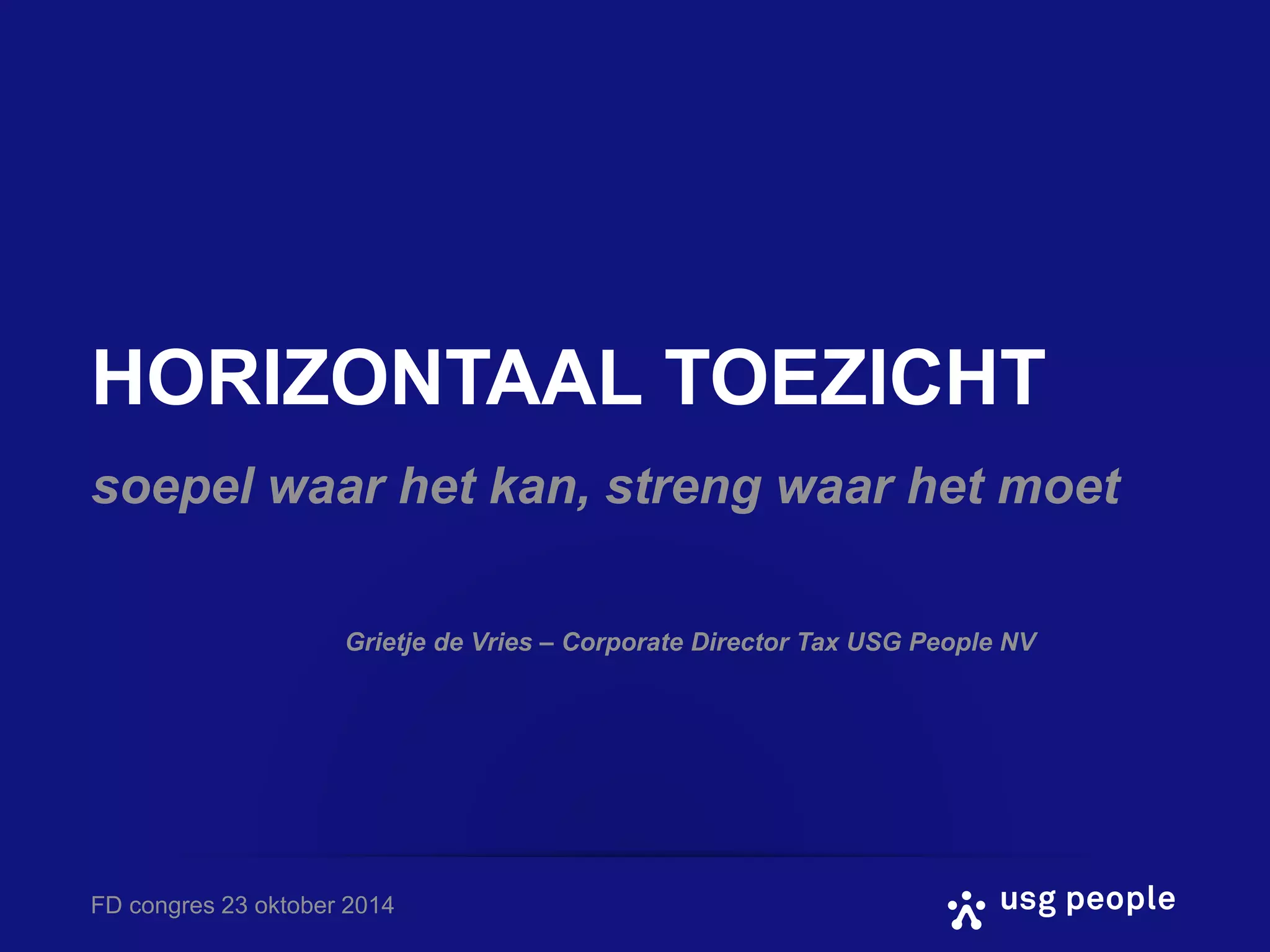 HORIZONTAAL TOEZICHT

soepel waar het kan, streng waar het moet

Grietje de Vries – Corporate Director Tax USG People NV

FD congres 23 oktober 2014

usg people